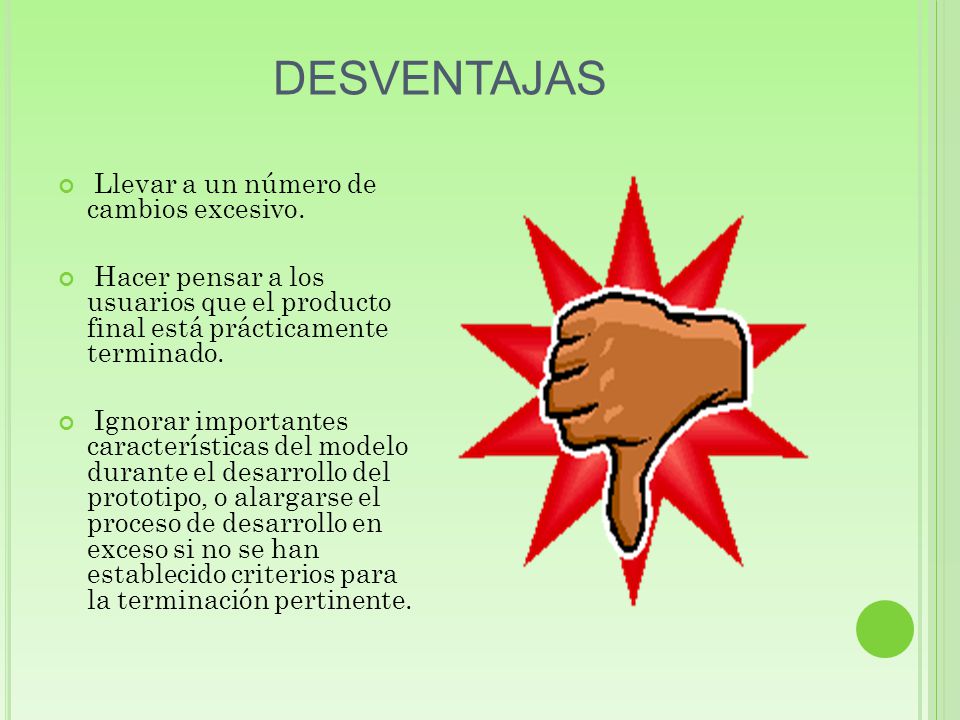 DESVENTAJAS

Llevar a un número de cambios excesivo.

Hacer pensar a los usuarios que el producto final está prácticamente terminado.

Ignorar importantes características del modelo durante el desarrollo del prototipo, o alargarse el proceso de desarrollo en exceso si no se han establecido criterios para la terminación pertinente.